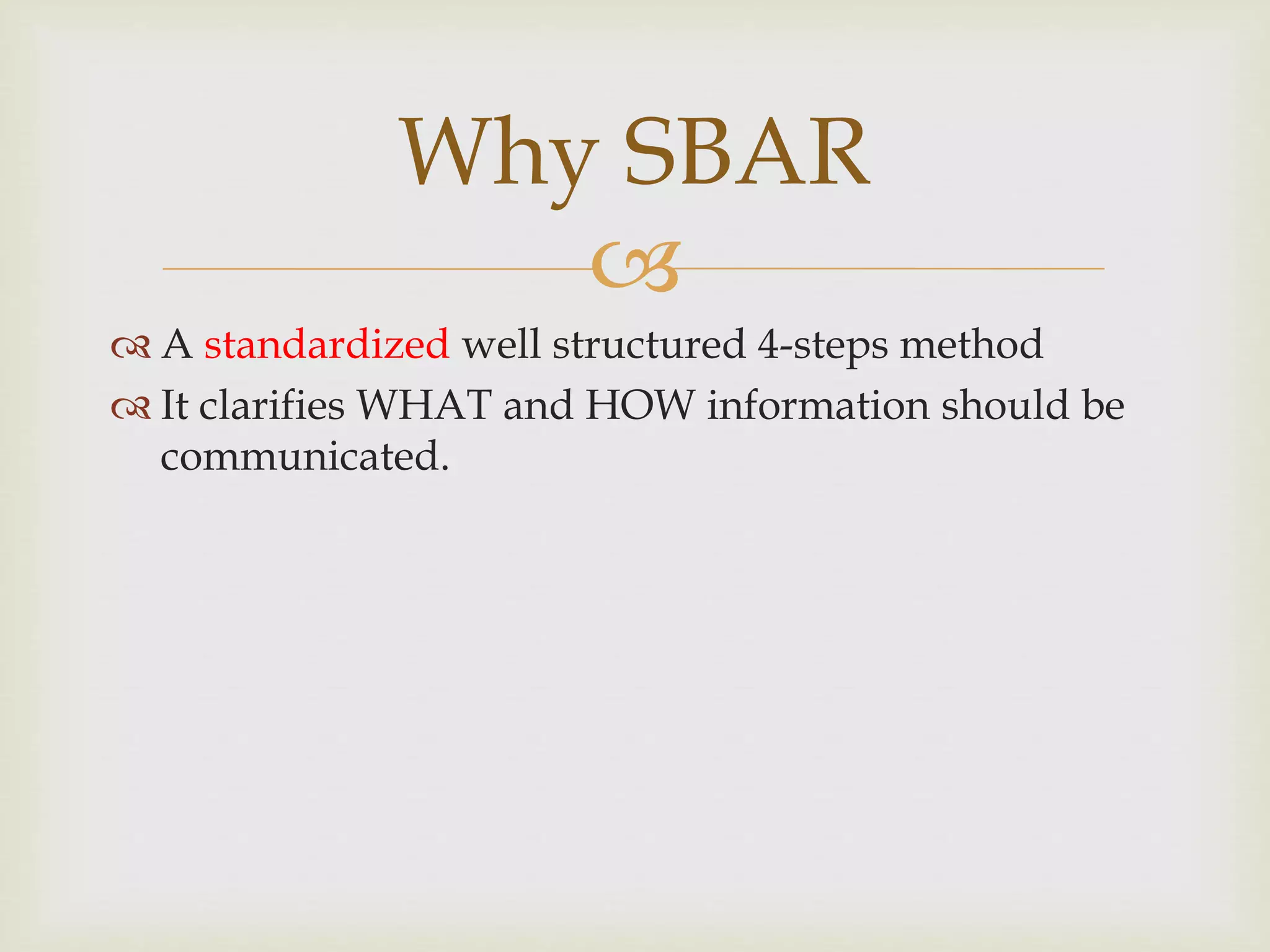 Why SBAR

A standardized well structured 4-steps method

It clarifies WHAT and HOW information should be communicated.